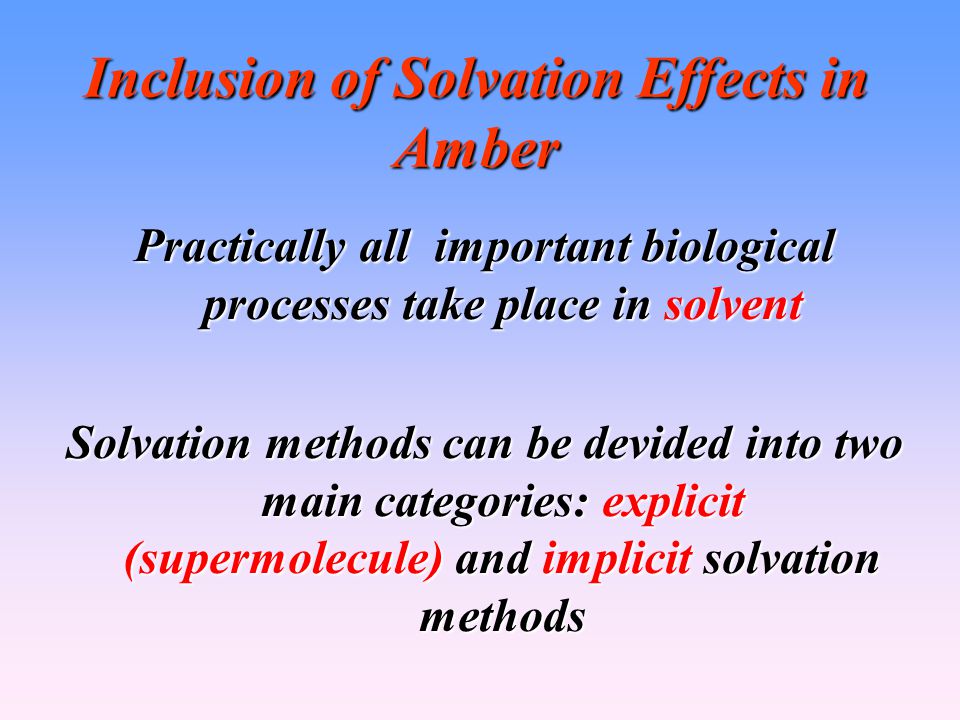 Inclusion of Solvation Effects in Amber

Practically all important biological processes take place in solvent

Solvation methods can be devided into two main categories: explicit (supermolecule) and implicit solvation methods